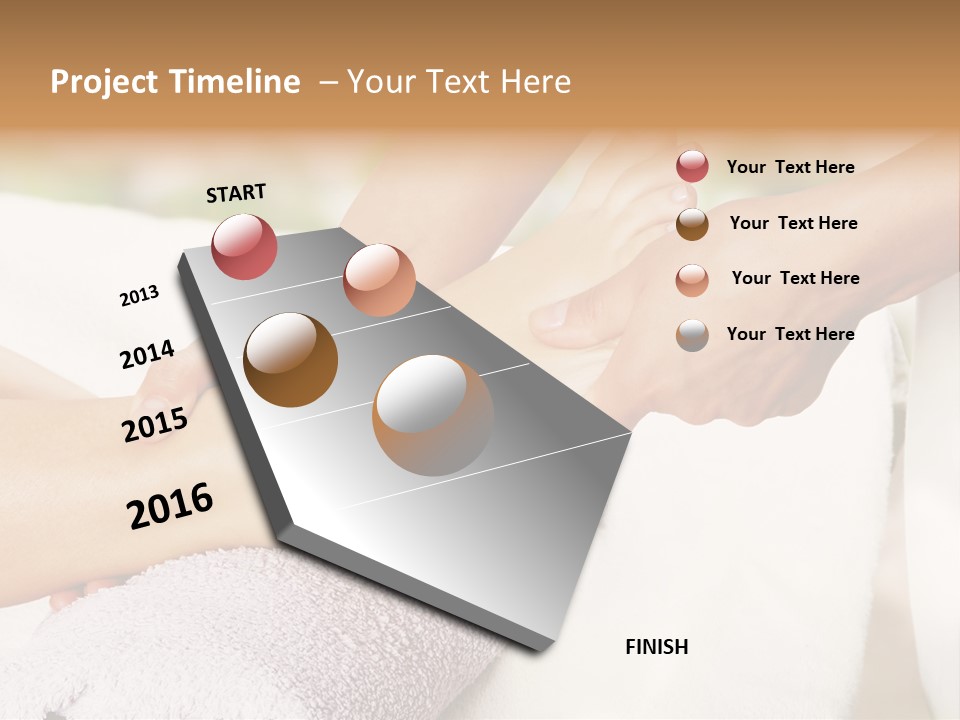 Project Timeline – Your Text Here

START

2013

2014

2015

2016

FINISH

Your Text Here

Your Text Here

Your Text Here

Your Text Here